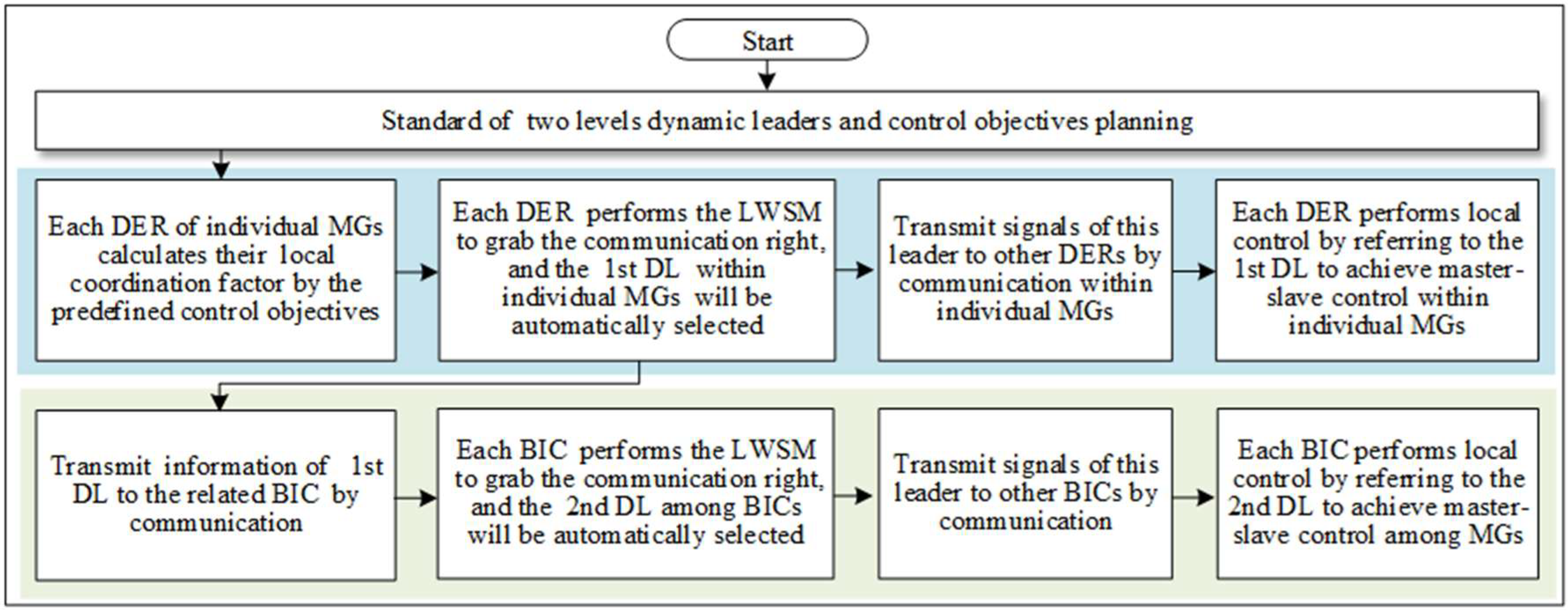 Start

Standard of two levels dynamic leaders and control objectives planning

Each DER of individual MGs calculates their local coordination factor by the predefined control objectives

Each DER performs the LWSM to grab the communication right, and the 1st DL within individual MGs will be automatically selected

Transmit signals of this leader to other DERs by communication within individual MGs

Each DER performs local control by referring to the 1st DL to achieve master-slave control within individual MGs

Transmit information of 1st DL to the related BIC by communication

Each BIC performs the LWSM to grab the communication right, and the 2nd DL among BICs will be automatically selected

Transmit signals of this leader to other BICs by communication

Each BIC performs local control by referring to the 2nd DL to achieve master-slave control among MGs